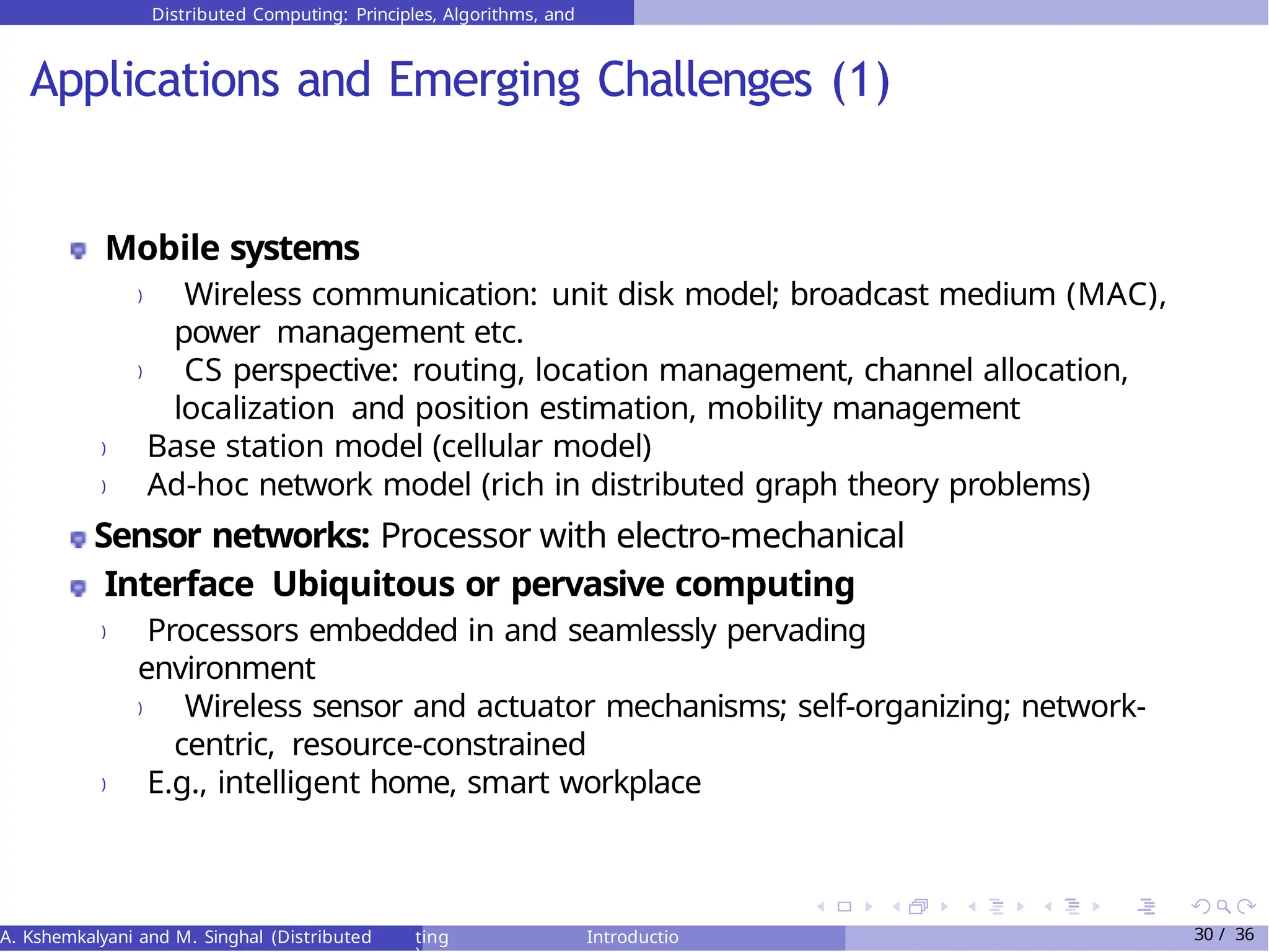 Distributed Computing: Principles, Algorithms, and

Applications and Emerging Challenges (1)

Mobile systems

) Wireless communication: unit disk model; broadcast medium (MAC), power management etc.

) CS perspective: routing, location management, channel allocation, localization and position estimation, mobility management

) Base station model (cellular model)

) Ad-hoc network model (rich in distributed graph theory problems)

Sensor networks: Processor with electro-mechanical

Interface Ubiquitous or pervasive computing

) Processors embedded in and seamlessly pervading environment

) Wireless sensor and actuator mechanisms; self-organizing; network-centric, resource-constrained

) E.g., intelligent home, smart workplace

A. Kshemkalyani and M. Singhal (Distributed ting Introductio 30 / 36